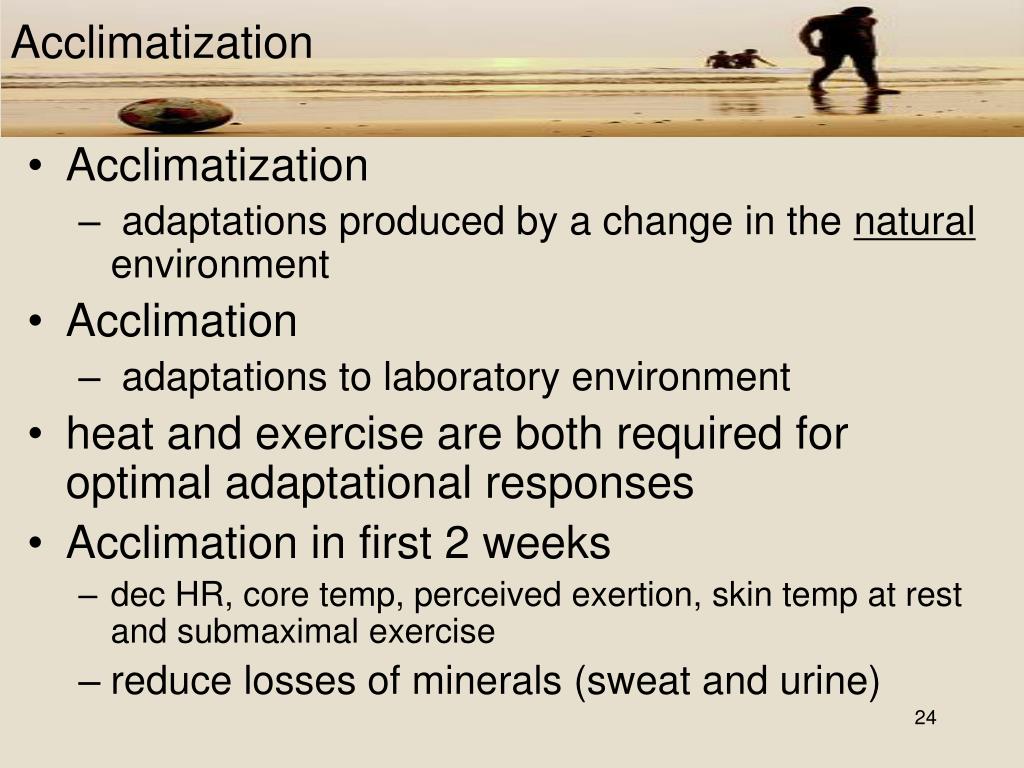 Acclimatization

• Acclimatization
  – adaptations produced by a change in the natural environment
• Acclimation
  – adaptations to laboratory environment
• heat and exercise are both required for optimal adaptational responses
• Acclimation in first 2 weeks
  – dec HR, core temp, perceived exertion, skin temp at rest and submaximal exercise
  – reduce losses of minerals (sweat and urine)

24